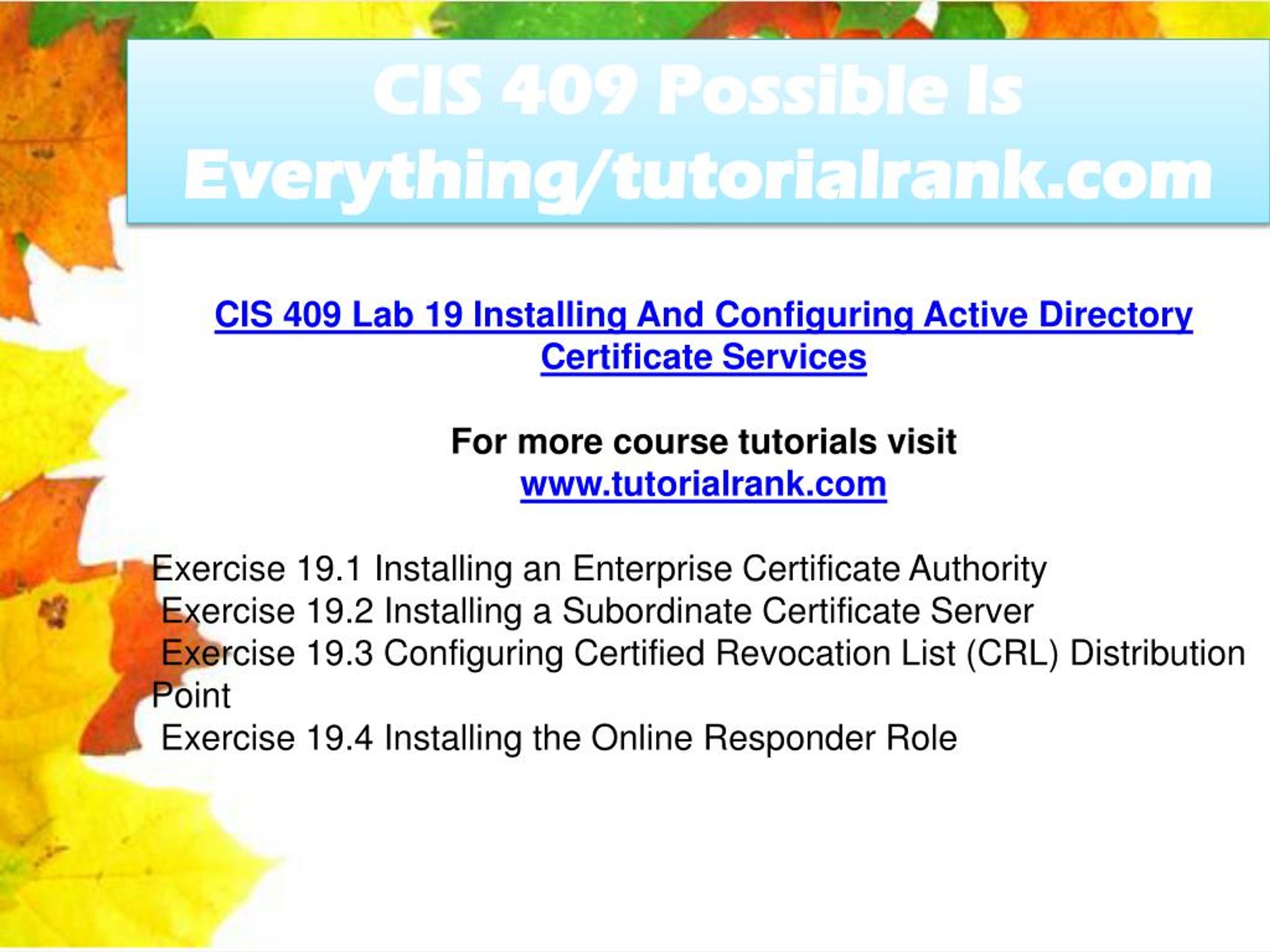 CIS 409 Possible Is Everything/tutorialrank.com

CIS 409 Lab 19 Installing And Configuring Active Directory Certificate Services

For more course tutorials visit
www.tutorialrank.com

Exercise 19.1 Installing an Enterprise Certificate Authority
Exercise 19.2 Installing a Subordinate Certificate Server
Exercise 19.3 Configuring Certified Revocation List (CRL) Distribution Point
Exercise 19.4 Installing the Online Responder Role